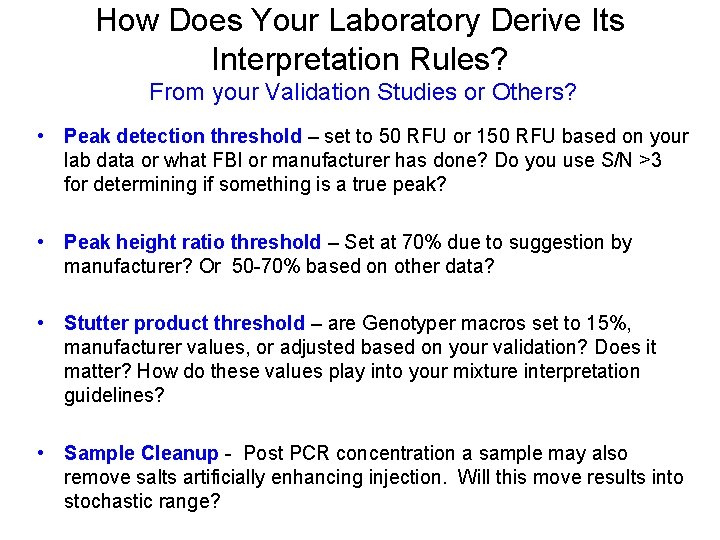 How Does Your Laboratory Derive Its Interpretation Rules?
From your Validation Studies or Others?

• Peak detection threshold – set to 50 RFU or 150 RFU based on your lab data or what FBI or manufacturer has done? Do you use S/N >3 for determining if something is a true peak?

• Peak height ratio threshold – Set at 70% due to suggestion by manufacturer? Or 50-70% based on other data?

• Stutter product threshold – are Genotyper macros set to 15%, manufacturer values, or adjusted based on your validation? Does it matter? How do these values play into your mixture interpretation guidelines?

• Sample Cleanup - Post PCR concentration a sample may also remove salts artificially enhancing injection. Will this move results into stochastic range?